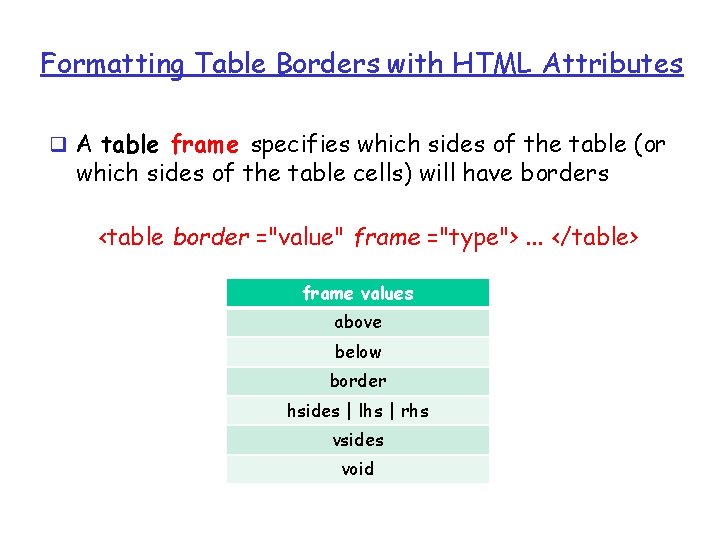 Formatting Table Borders with HTML Attributes

❑ A table frame specifies which sides of the table (or which sides of the table cells) will have borders

<table border ="value" frame ="type"> ... </table>

| frame values |
|---|
| above |
| below |
| border |
| hsides \| lhs \| rhs |
| vsides |
| void |